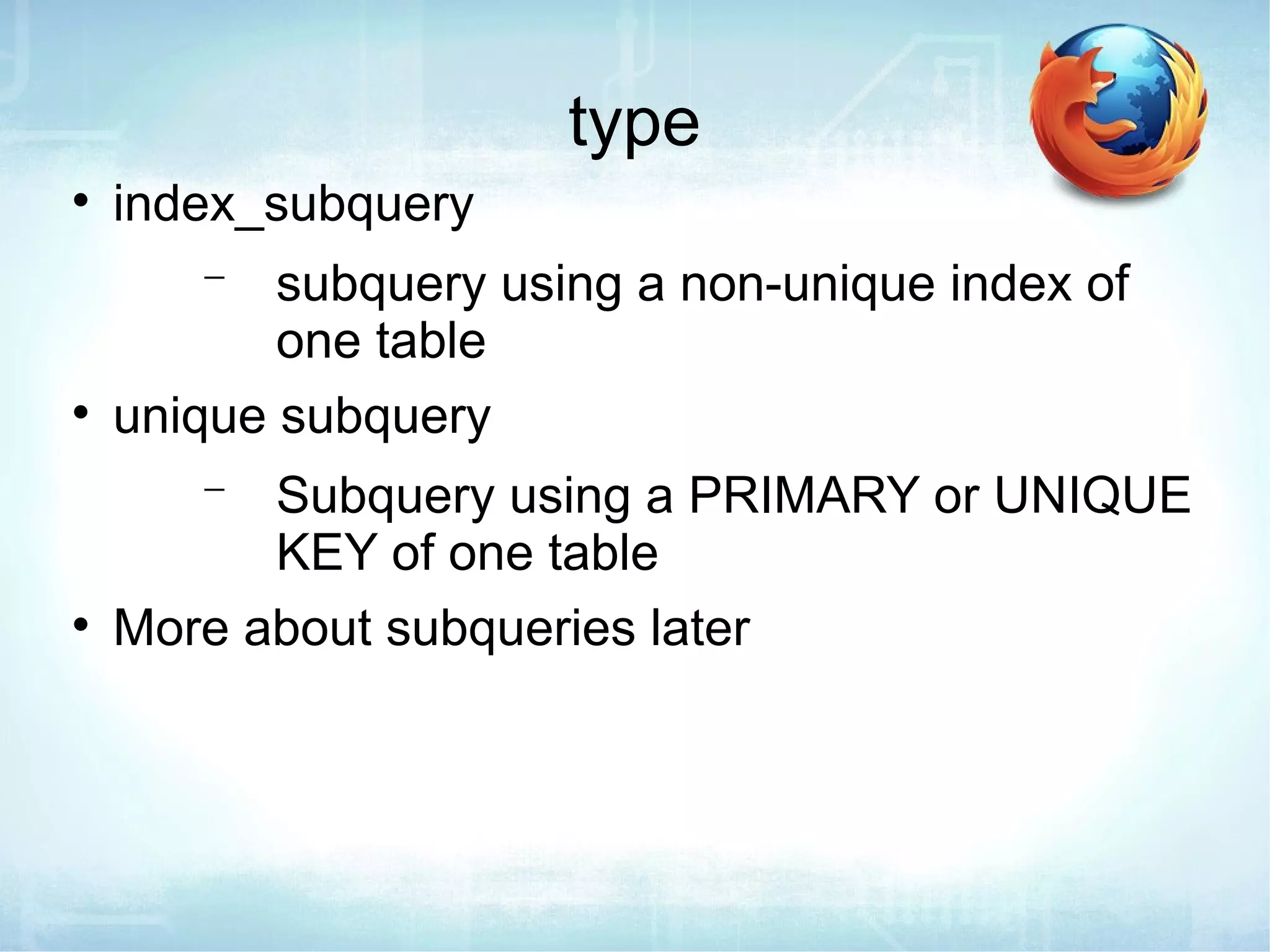 type

• index_subquery
 – subquery using a non-unique index of one table
• unique subquery
 – Subquery using a PRIMARY or UNIQUE KEY of one table
• More about subqueries later